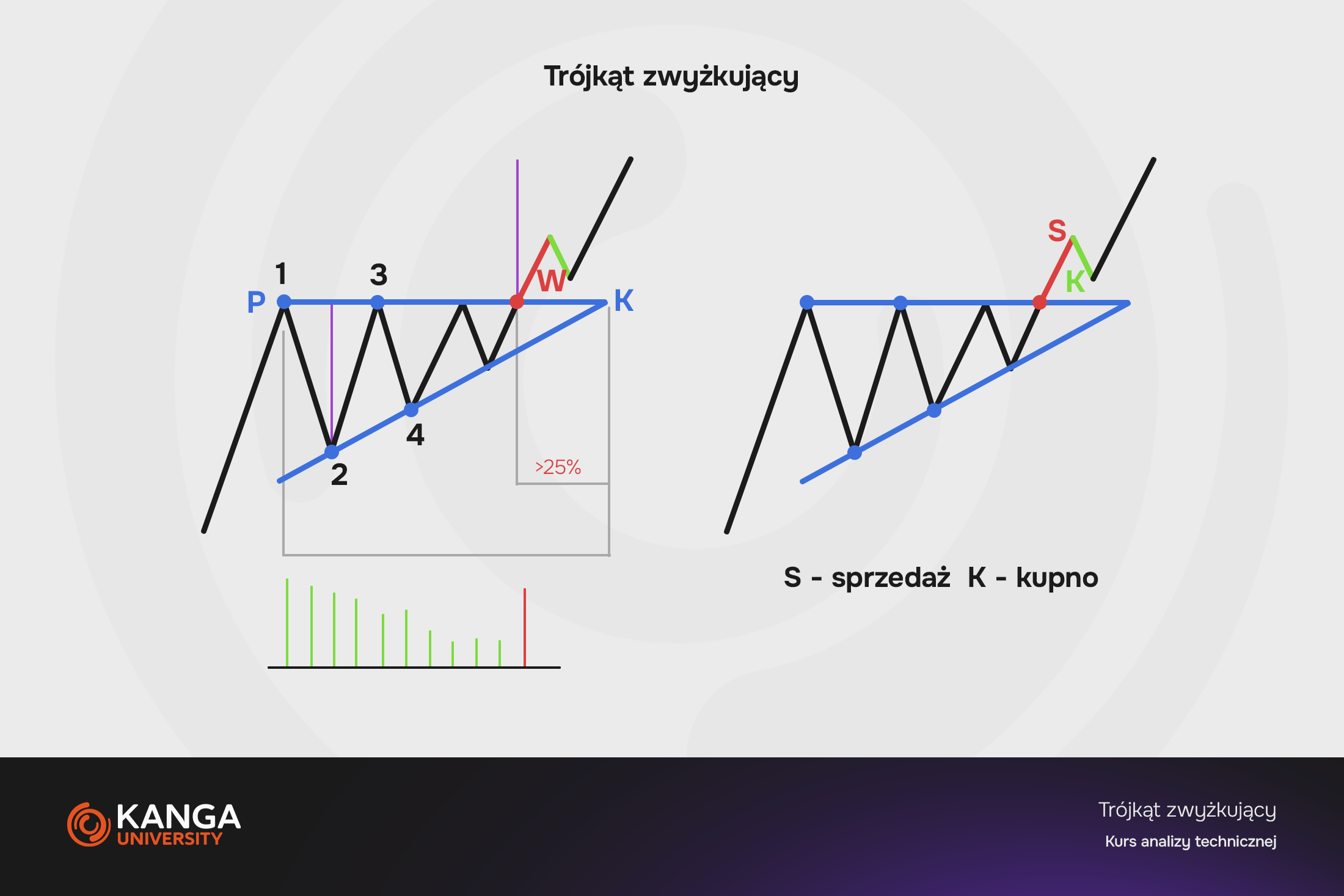 Trójkąt zwyżkujący

1
3
P
W
K
4
2
>25%

S
K

S - sprzedaż K - kupno

KANGA
UNIVERSITY

Trójkąt zwyżkujący
Kurs analizy technicznej